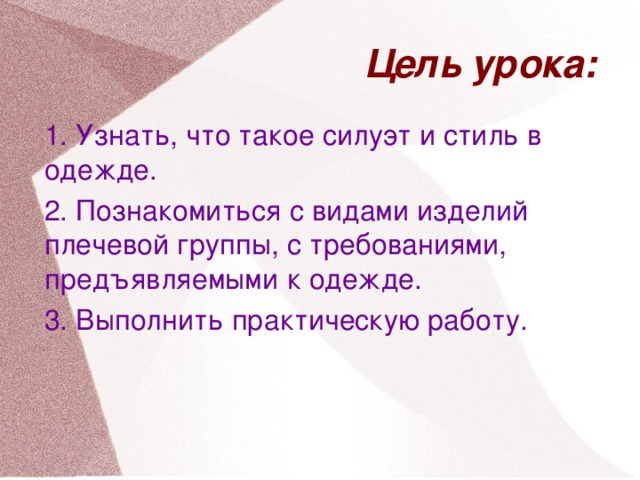 Цель урока:

1. Узнать, что такое силуэт и стиль в одежде.

2. Познакомиться с видами изделий плечевой группы, с требованиями, предъявляемыми к одежде.

3. Выполнить практическую работу.